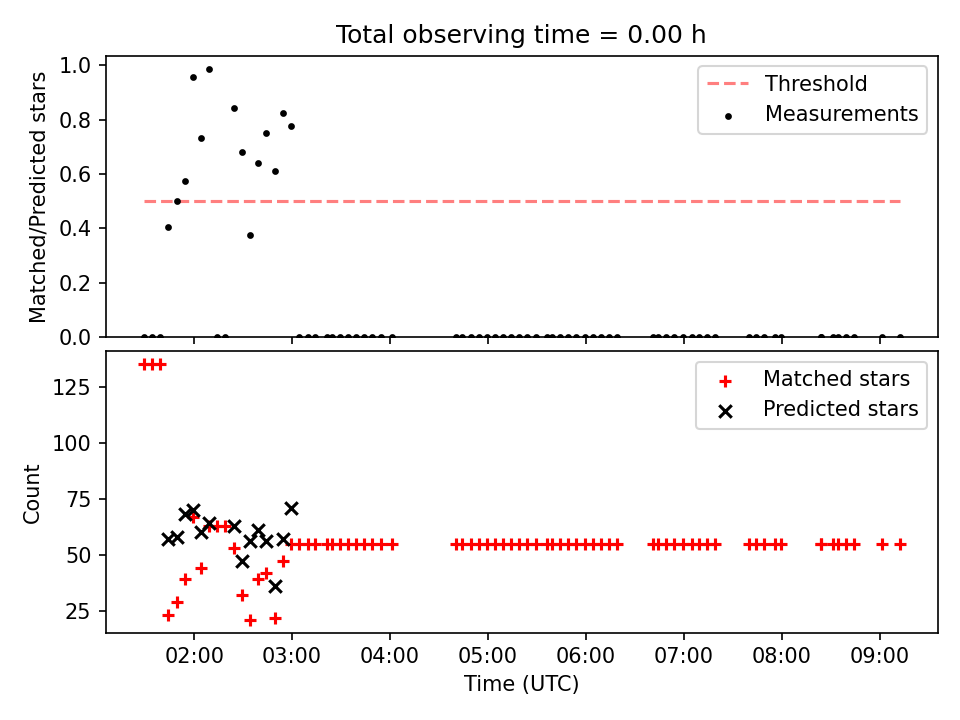 Total observing time = 0.00 h

Matched/Predicted stars

1.0
0.8
0.6
0.4
0.2
0.0

Threshold
Measurements

Count

125
100
75
50
25

Matched stars
Predicted stars

02:00
03:00
04:00
05:00
06:00
07:00
08:00
09:00

Time (UTC)